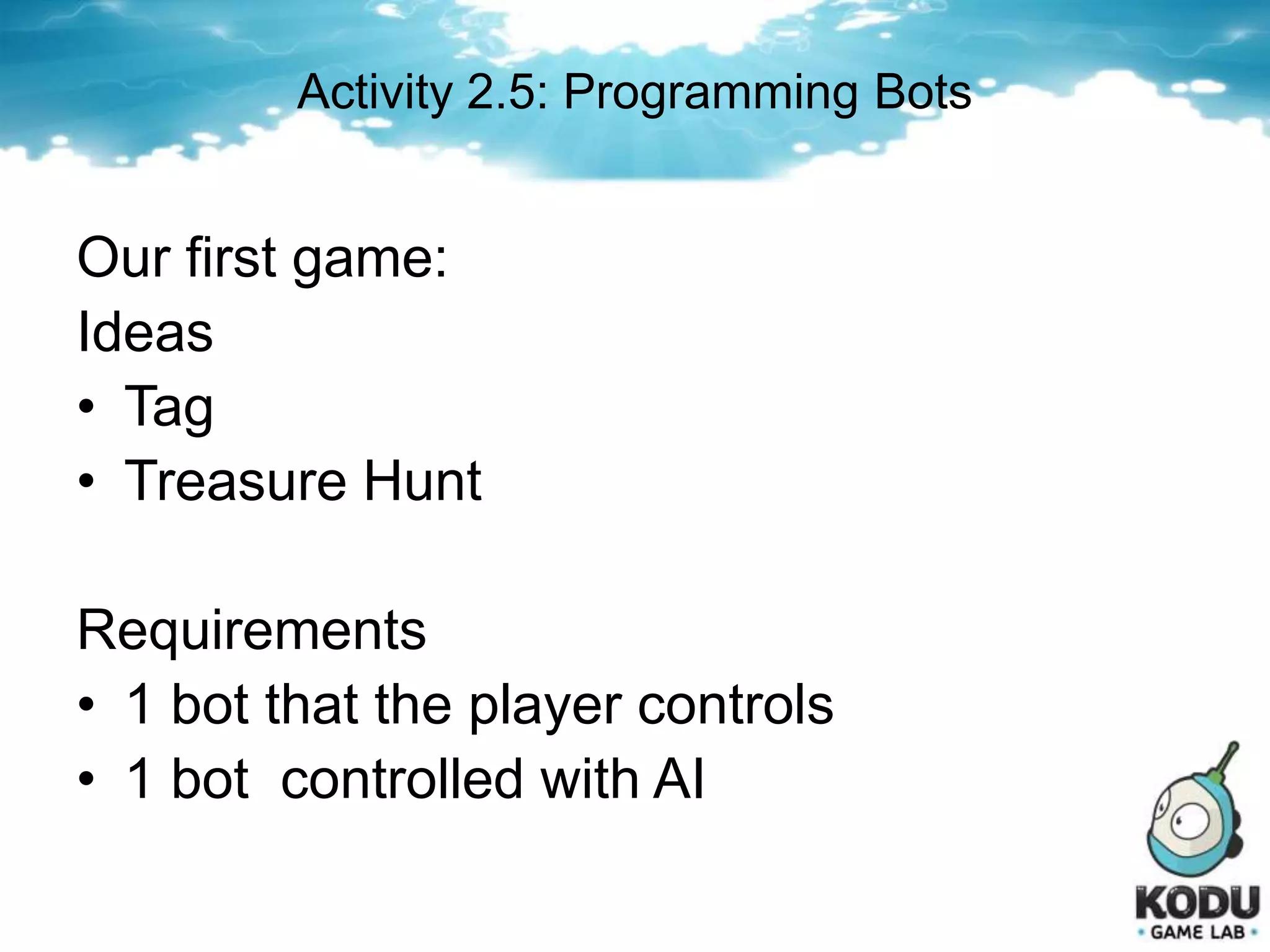 Activity 2.5: Programming Bots

Our first game:
Ideas
• Tag
• Treasure Hunt

Requirements
• 1 bot that the player controls
• 1 bot controlled with AI

KODU
• GAME LAB •